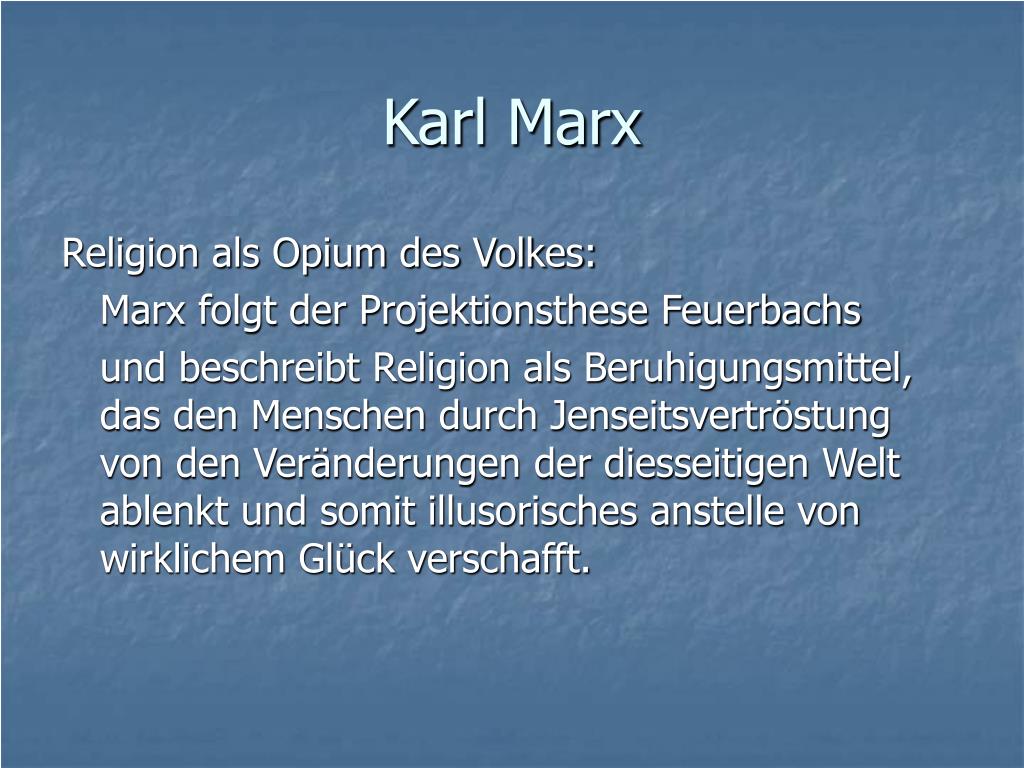 Karl Marx

Religion als Opium des Volkes:

Marx folgt der Projektionsthese Feuerbachs

und beschreibt Religion als Beruhigungsmittel, das den Menschen durch Jenseitsvertröstung von den Veränderungen der diesseitigen Welt ablenkt und somit illusorisches anstelle von wirklichem Glück verschafft.